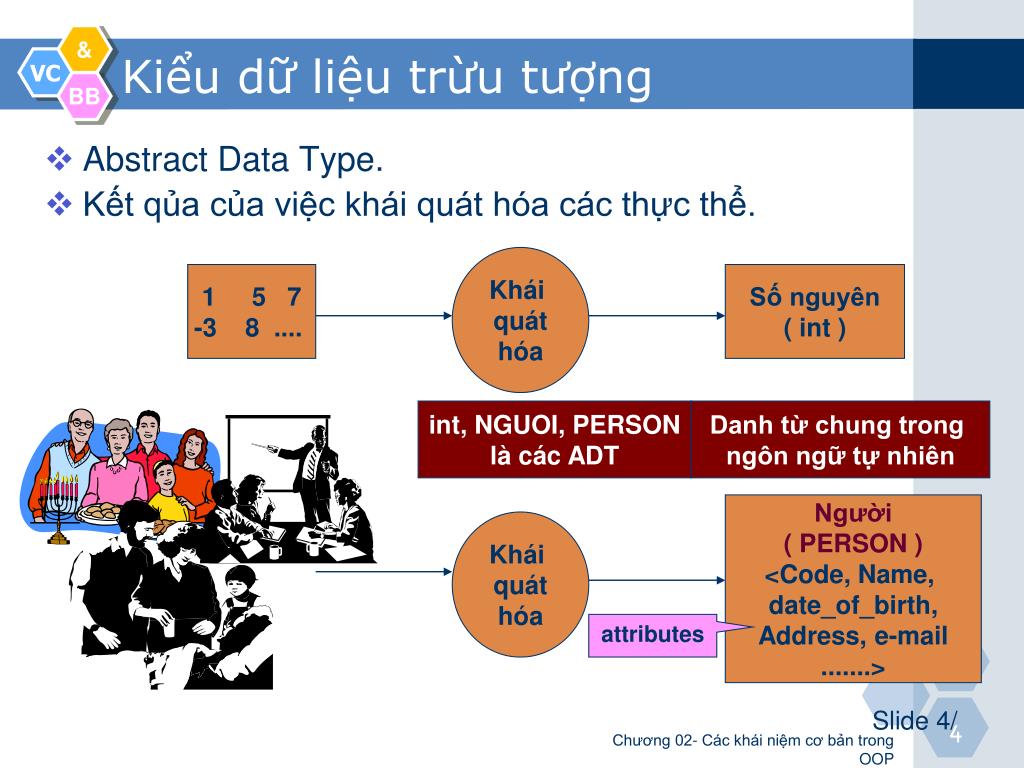 VC & BB

Kiểu dữ liệu trừu tượng

❖ Abstract Data Type.
❖ Kết qủa của việc khái quát hóa các thực thể.

1 5 7
-3 8 ....

Khái quát hóa

Số nguyên
( int )

int, NGUOI, PERSON là các ADT

Danh từ chung trong ngôn ngữ tự nhiên

Khái quát hóa

attributes

Người
( PERSON )
<Code, Name, date_of_birth, Address, e-mail .......>

Slide 4/ 4

Chương 02- Các khái niệm cơ bản trong OOP